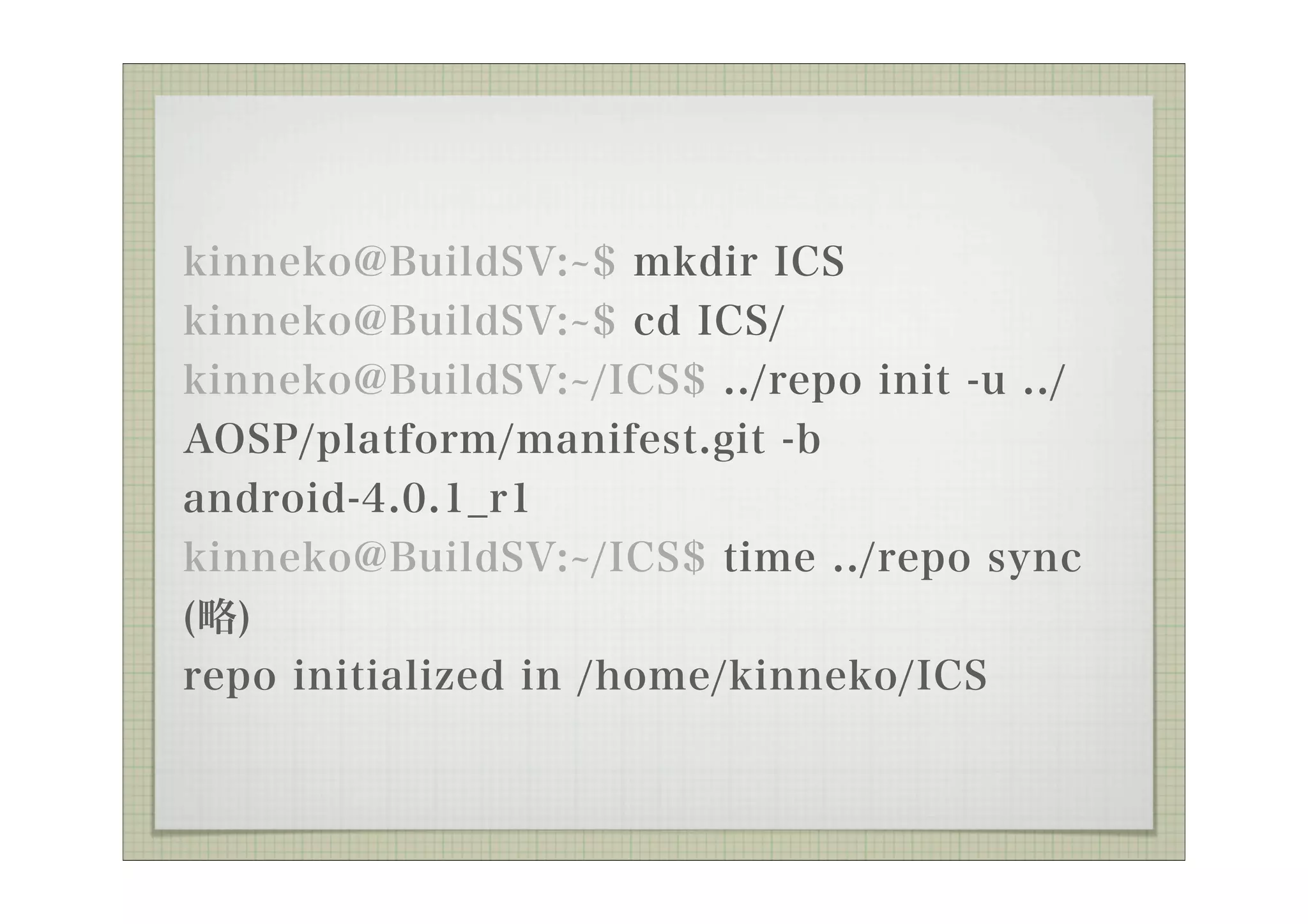 kinneko@BuildSV:~$ mkdir ICS
kinneko@BuildSV:~$ cd ICS/
kinneko@BuildSV:~/ICS$ ../repo init -u ../AOSP/platform/manifest.git -b android-4.0.1_r1
kinneko@BuildSV:~/ICS$ time ../repo sync
(略)
repo initialized in /home/kinneko/ICS